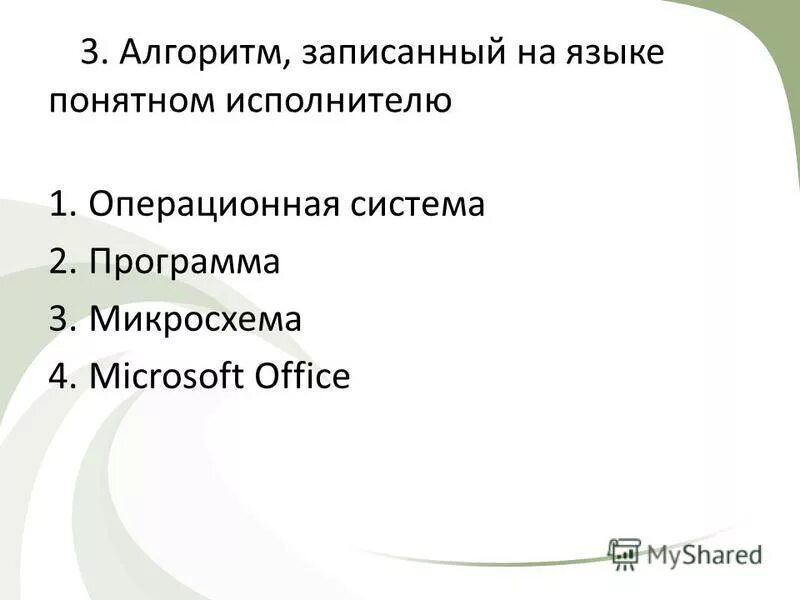 3. Алгоритм, записанный на языке понятном исполнителю

1. Операционная система
2. Программа
3. Микросхема
4. Microsoft Office

MyShared